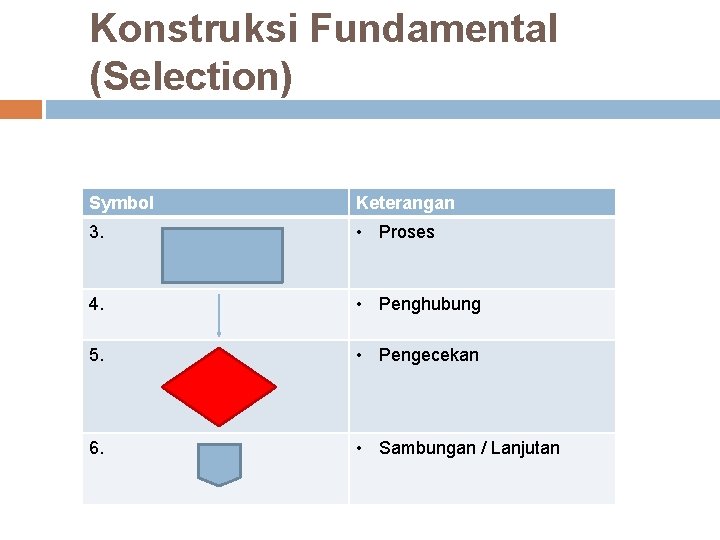 Konstruksi Fundamental (Selection)

| Symbol | Keterangan |
|---|---|
| 3. | • Proses |
| 4. | • Penghubung |
| 5. | • Pengecekan |
| 6. | • Sambungan / Lanjutan |